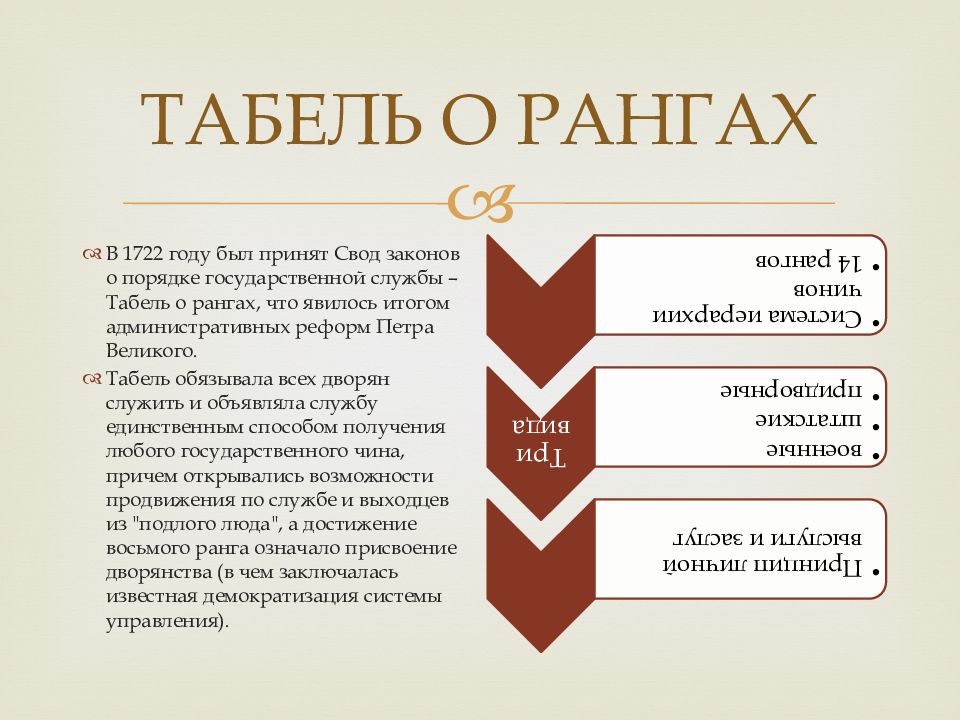 ТАБЕЛЬ О РАНГАХ

В 1722 году был принят Свод законов о порядке государственной службы – Табель о рангах, что явилось итогом административных реформ Петра Великого.

Табель обязывала всех дворян служить и объявляла службу единственным способом получения любого государственного чина, причем открывались возможности продвижения по службе и выходцев из "подлого люда", а достижение восьмого ранга означало присвоение дворянства (в чем заключалась известная демократизация системы управления).

• Система иерархии чинов
• 14 рангов

Три вида

• военные
• штатские
• придворные

• Принцип личной выслуги и заслуг